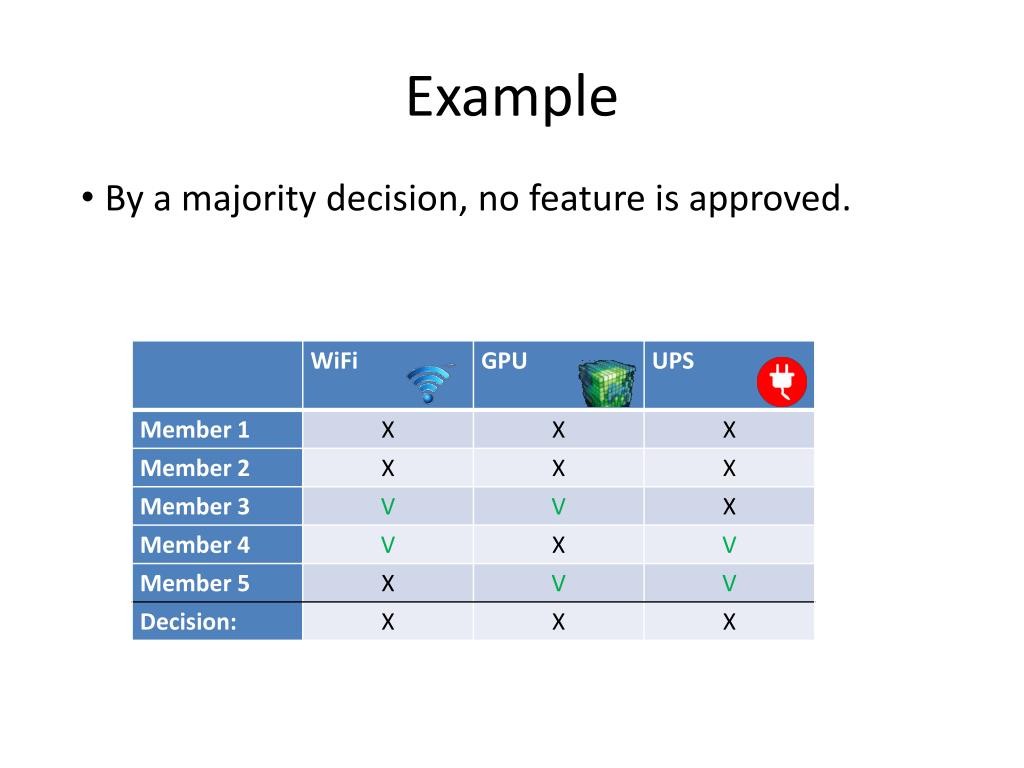 Example

• By a majority decision, no feature is approved.

| | WiFi | GPU | UPS |
|---|---|---|---|
| Member 1 | X | X | X |
| Member 2 | X | X | X |
| Member 3 | V | V | X |
| Member 4 | V | X | V |
| Member 5 | X | V | V |
| Decision: | X | X | X |